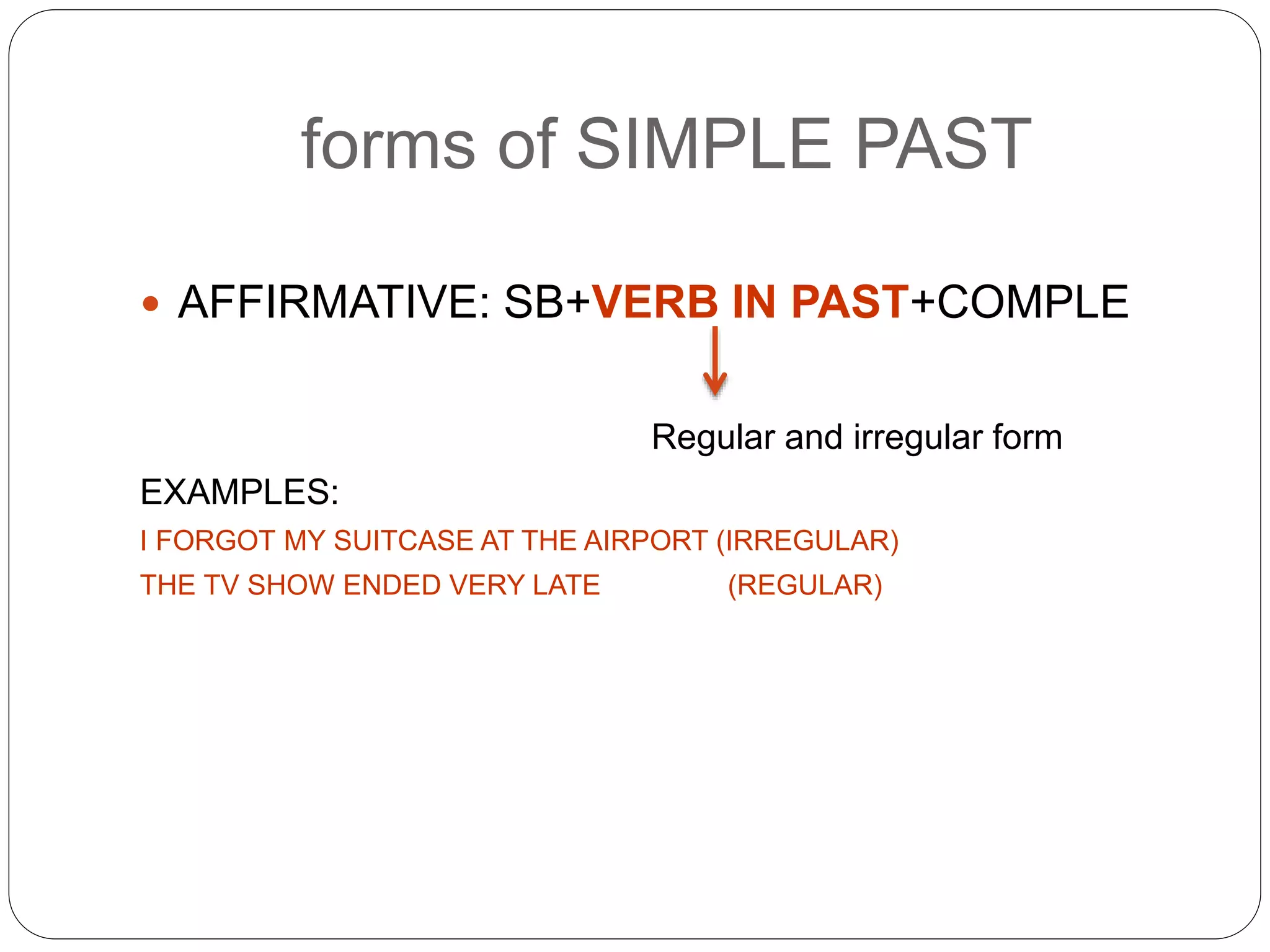 forms of SIMPLE PAST

AFFIRMATIVE: SB+VERB IN PAST+COMPLE

Regular and irregular form

EXAMPLES:

I FORGOT MY SUITCASE AT THE AIRPORT (IRREGULAR)

THE TV SHOW ENDED VERY LATE (REGULAR)